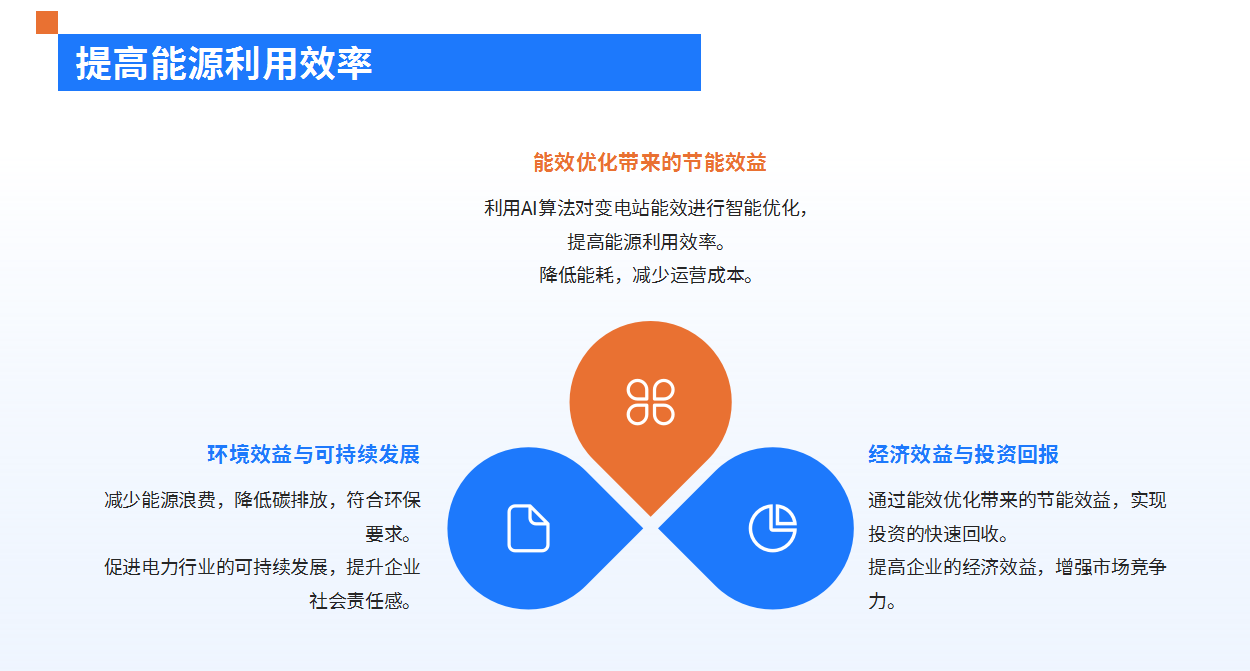 提高能源利用效率

能效优化带来的节能效益

利用AI算法对变电站能效进行智能优化，提高能源利用效率。
降低能耗，减少运营成本。

环境效益与可持续发展

减少能源浪费，降低碳排放，符合环保要求。
促进电力行业的可持续发展，提升企业社会责任感。

经济效益与投资回报

通过能效优化带来的节能效益，实现投资的快速回收。
提高企业的经济效益，增强市场竞争力。